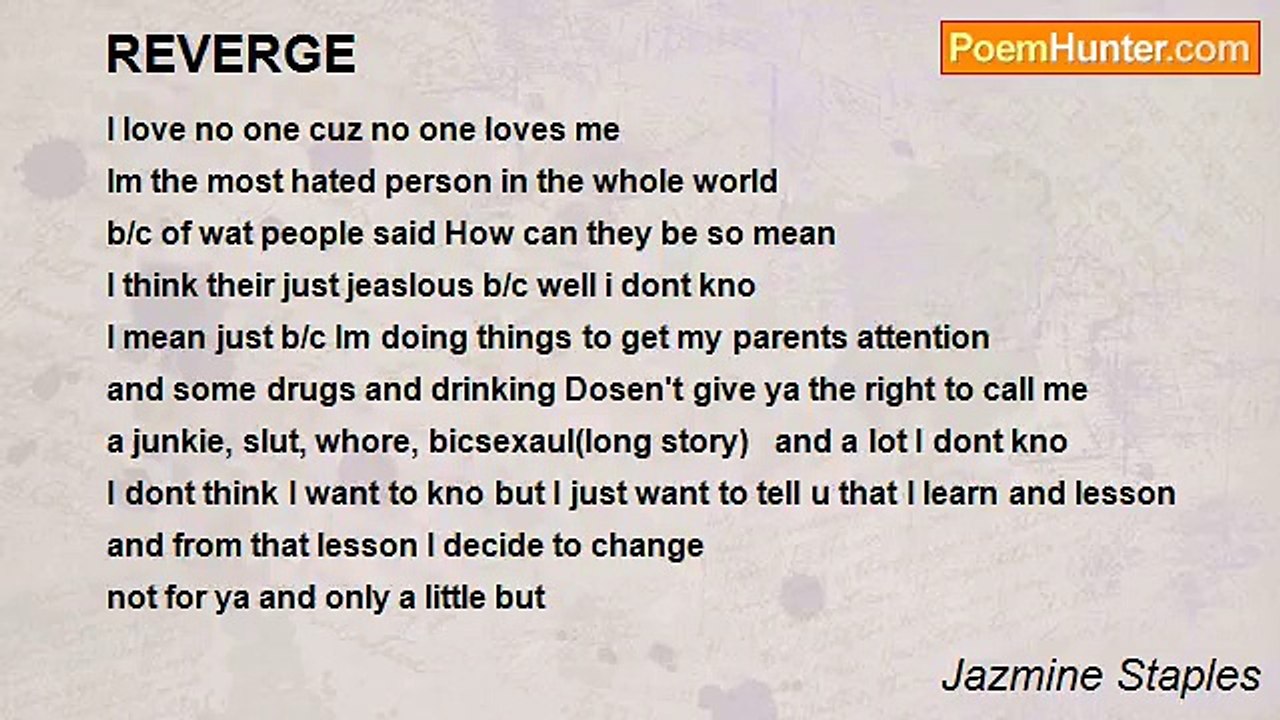 REVERGE

PoemHunter.com

I love no one cuz no one loves me
Im the most hated person in the whole world
b/c of wat people said How can they be so mean
I think their just jeaslous b/c well i dont kno
I mean just b/c Im doing things to get my parents attention
and some drugs and drinking Dosen't give ya the right to call me
a junkie, slut, whore, bicsexaul(long story) and a lot I dont kno
I dont think I want to kno but I just want to tell u that I learn and lesson
and from that lesson I decide to change
not for ya and only a little but

Jazmine Staples